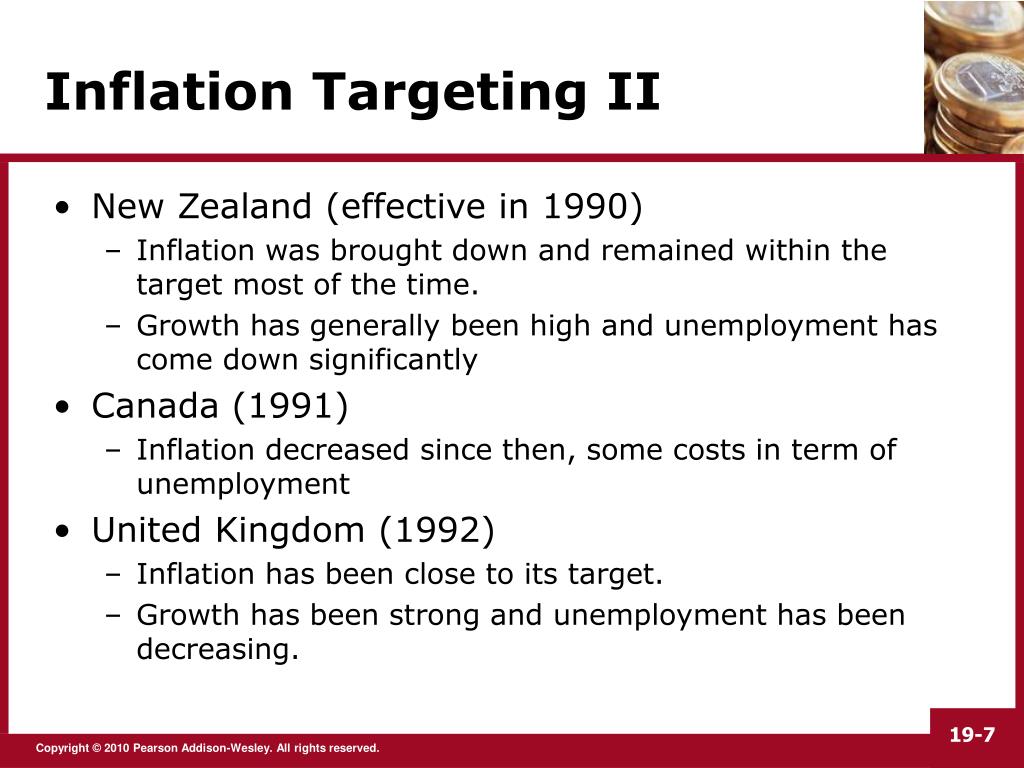 Inflation Targeting II

• New Zealand (effective in 1990)
– Inflation was brought down and remained within the target most of the time.
– Growth has generally been high and unemployment has come down significantly
• Canada (1991)
– Inflation decreased since then, some costs in term of unemployment
• United Kingdom (1992)
– Inflation has been close to its target.
– Growth has been strong and unemployment has been decreasing.

Copyright © 2010 Pearson Addison-Wesley. All rights reserved.

19-7